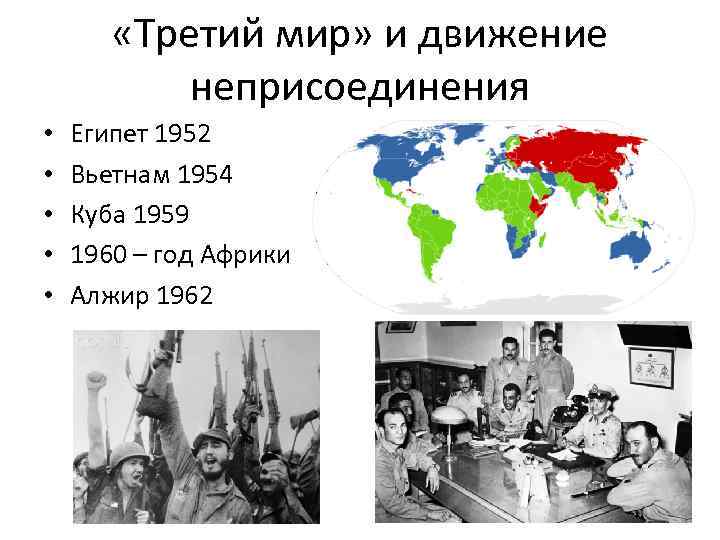 «Третий мир» и движение неприсоединения

• Египет 1952
• Вьетнам 1954
• Куба 1959
• 1960 – год Африки
• Алжир 1962